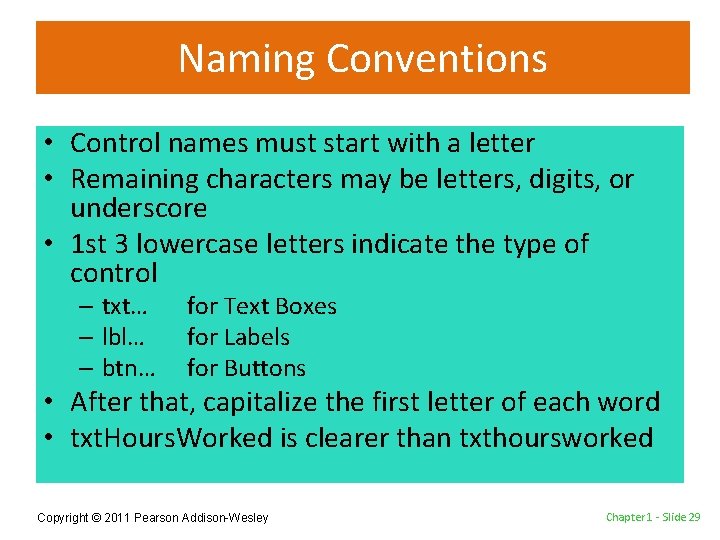 Naming Conventions

• Control names must start with a letter
• Remaining characters may be letters, digits, or underscore
• 1st 3 lowercase letters indicate the type of control
  – txt… for Text Boxes
  – lbl… for Labels
  – btn… for Buttons
• After that, capitalize the first letter of each word
• txtHoursWorked is clearer than txthoursworked

Copyright © 2011 Pearson Addison-Wesley

Chapter 1 - Slide 29